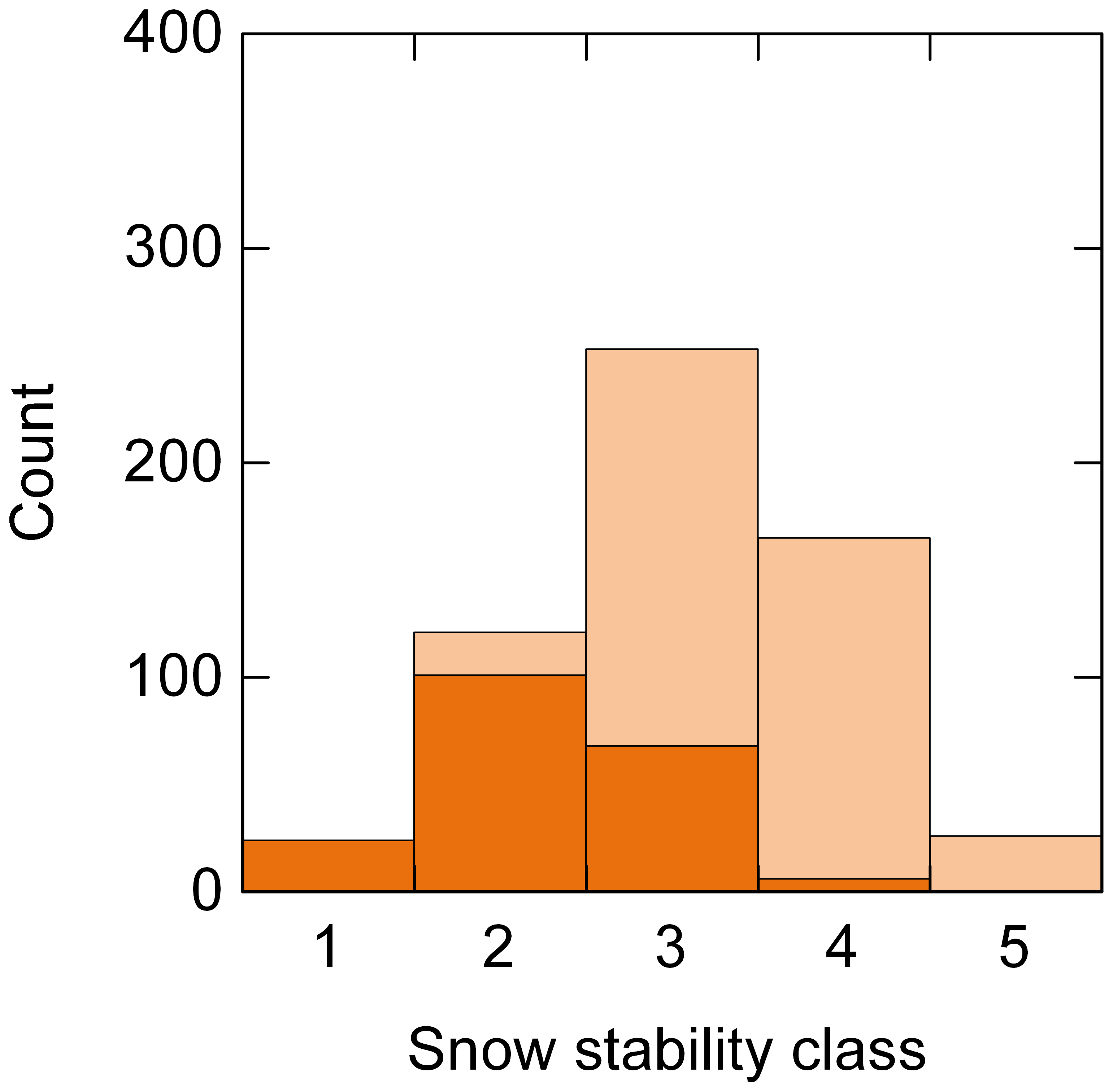 400
300
200
100
0
Count
1
2
3
4
5
Snow stability class